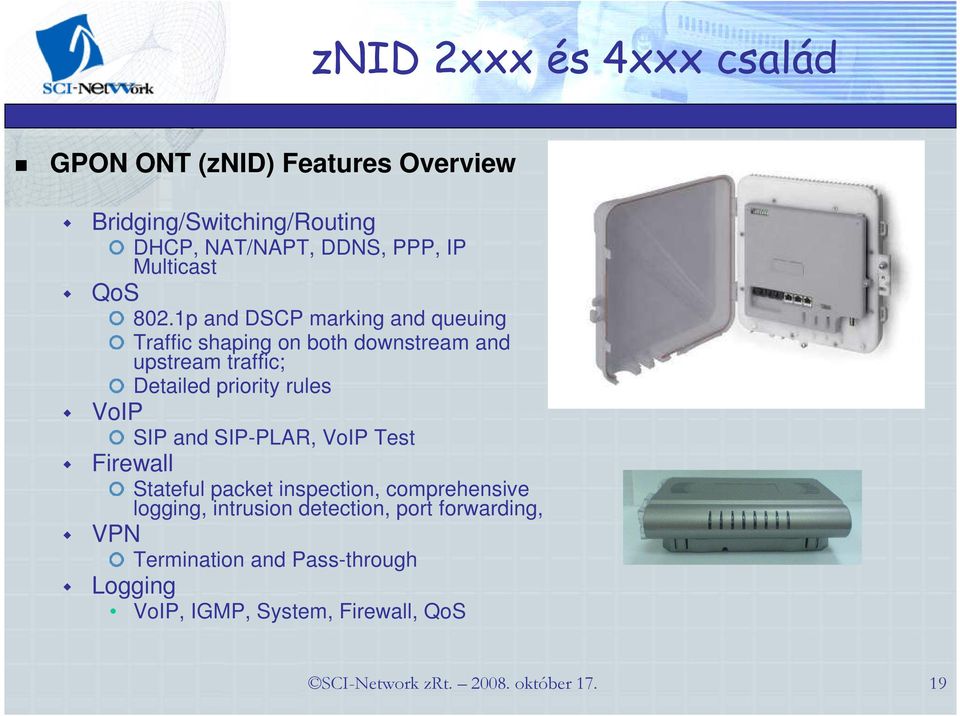 SCI-Network

zNID 2xxx és 4xxx család

GPON ONT (zNID) Features Overview

Bridging/Switching/Routing
DHCP, NAT/NAPT, DDNS, PPP, IP Multicast
QoS
802.1p and DSCP marking and queuing
Traffic shaping on both downstream and upstream traffic;
Detailed priority rules
VoIP
SIP and SIP-PLAR, VoIP Test
Firewall
Stateful packet inspection, comprehensive logging, intrusion detection, port forwarding,
VPN
Termination and Pass-through
Logging
VoIP, IGMP, System, Firewall, QoS

©SCI-Network zRt. – 2008. október 17.

19